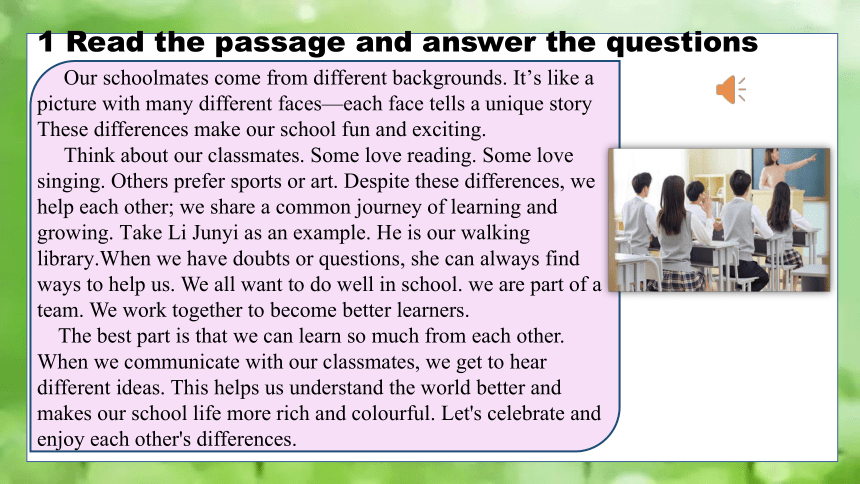 1 Read the passage and answer the questions

Our schoolmates come from different backgrounds. It’s like a picture with many different faces—each face tells a unique story These differences make our school fun and exciting.

Think about our classmates. Some love reading. Some love singing. Others prefer sports or art. Despite these differences, we help each other; we share a common journey of learning and growing. Take Li Junyi as an example. He is our walking library.When we have doubts or questions, she can always find ways to help us. We all want to do well in school. we are part of a team. We work together to become better learners.

The best part is that we can learn so much from each other. When we communicate with our classmates, we get to hear different ideas. This helps us understand the world better and makes our school life more rich and colourful. Let's celebrate and enjoy each other's differences.